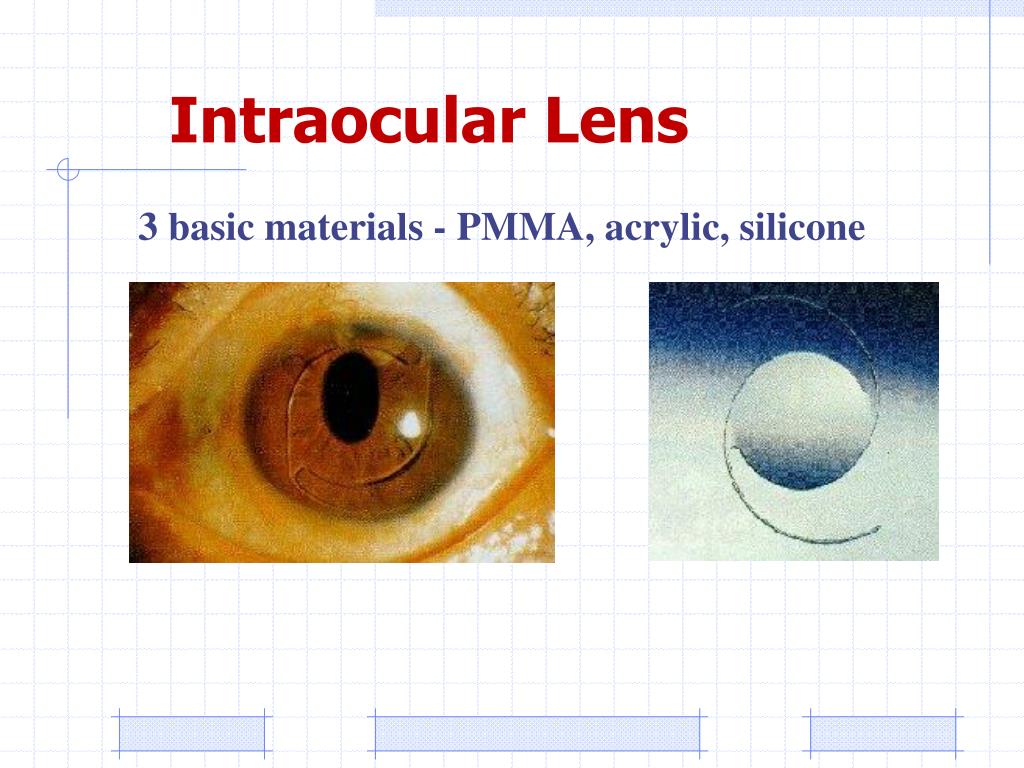 Intraocular Lens

3 basic materials - PMMA, acrylic, silicone